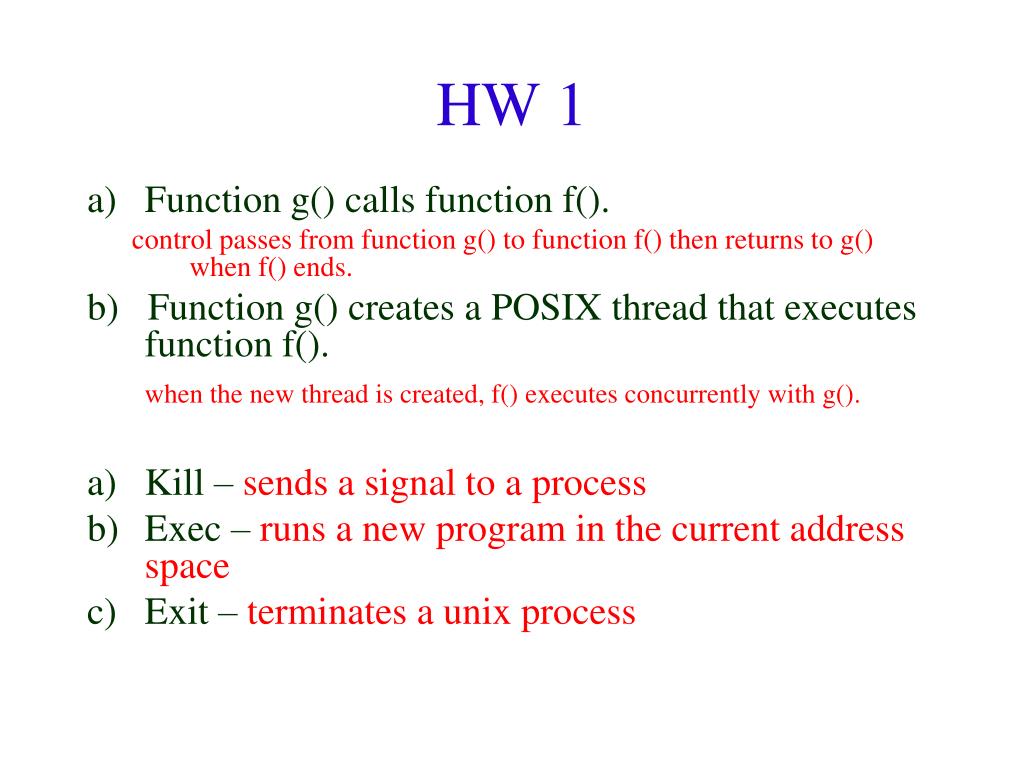 HW 1

a) Function g() calls function f().

control passes from function g() to function f() then returns to g() when f() ends.

b) Function g() creates a POSIX thread that executes function f().

when the new thread is created, f() executes concurrently with g().

a) Kill – sends a signal to a process
b) Exec – runs a new program in the current address space
c) Exit – terminates a unix process